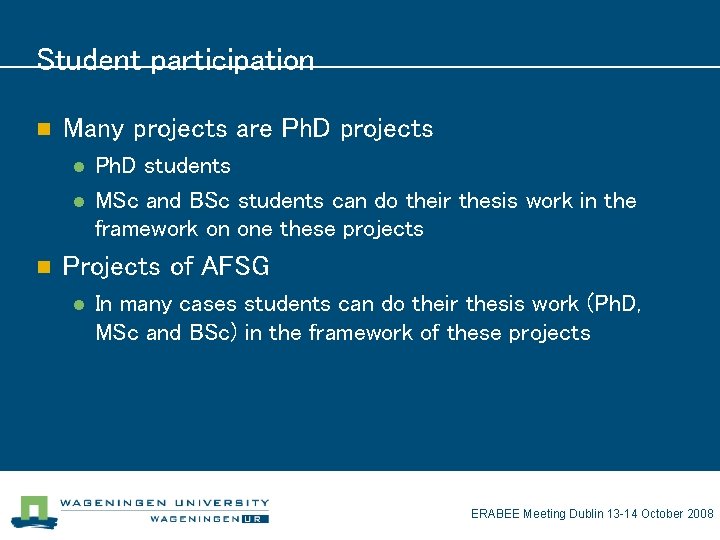 Student participation

Many projects are PhD projects

PhD students

MSc and BSc students can do their thesis work in the framework on one these projects

Projects of AFSG

In many cases students can do their thesis work (PhD, MSc and BSc) in the framework of these projects

WAGENINGEN UNIVERSITY
WAGENINGEN UR

ERABEE Meeting Dublin 13-14 October 2008